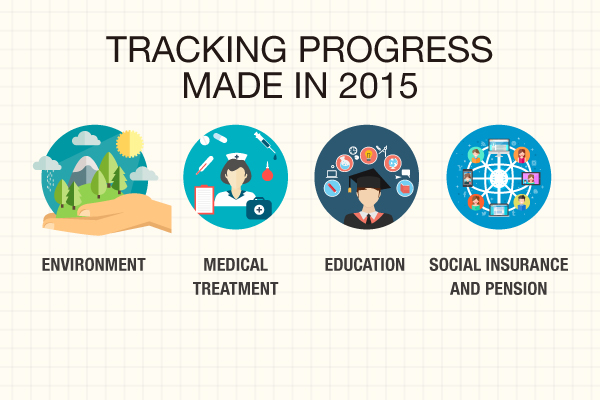 TRACKING PROGRESS MADE IN 2015

ENVIRONMENT

MEDICAL TREATMENT

EDUCATION

SOCIAL INSURANCE AND PENSION